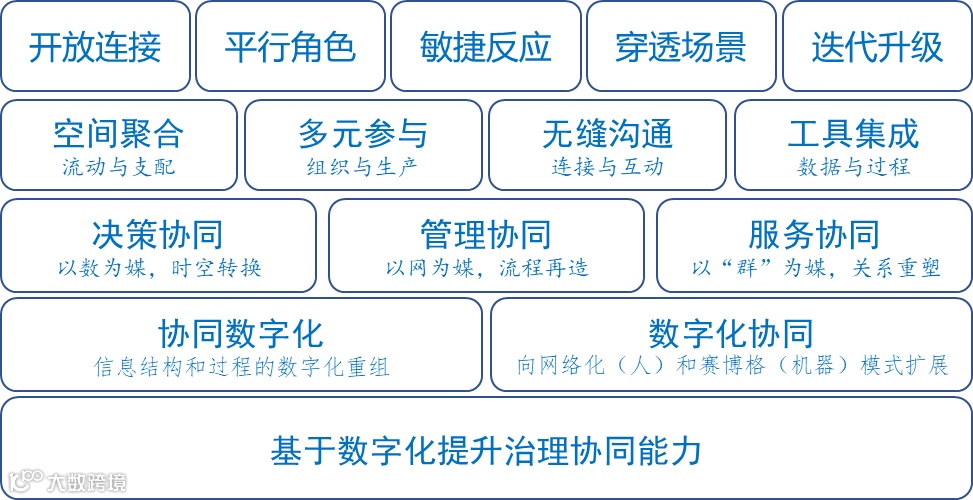 开放连接
平行角色
敏捷反应
穿透场景
迭代升级

空间聚合
流动与支配

多元参与
组织与生产

无缝沟通
连接与互动

工具集成
数据与过程

决策协同
以数为媒，时空转换

管理协同
以网为媒，流程再造

服务协同
以“群”为媒，关系重塑

协同数字化
信息结构和过程的数字化重组

数字化协同
向网络化（人）和赛博格（机器）模式扩展

基于数字化提升治理协同能力

大数跨境